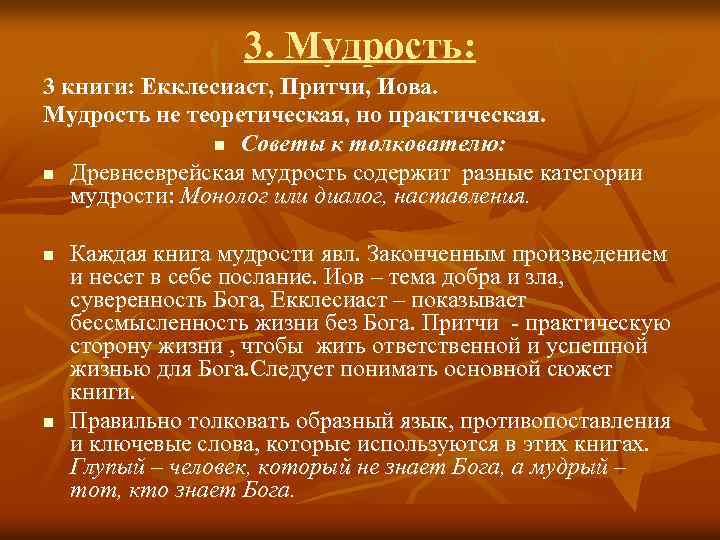 3. Мудрость:

3 книги: Екклесиаст, Притчи, Иова.

Мудрость не теоретическая, но практическая.

Советы к толкователю:

Древнееврейская мудрость содержит разные категории мудрости: Монолог или диалог, наставления.

Каждая книга мудрости явл. Законченным произведением и несет в себе послание. Иов – тема добра и зла, суверенность Бога, Екклесиаст – показывает бессмысленность жизни без Бога. Притчи - практическую сторону жизни , чтобы жить ответственной и успешной жизнью для Бога.Следует понимать основной сюжет книги.

Правильно толковать образный язык, противопоставления и ключевые слова, которые используются в этих книгах. Глупый – человек, который не знает Бога, а мудрый – тот, кто знает Бога.